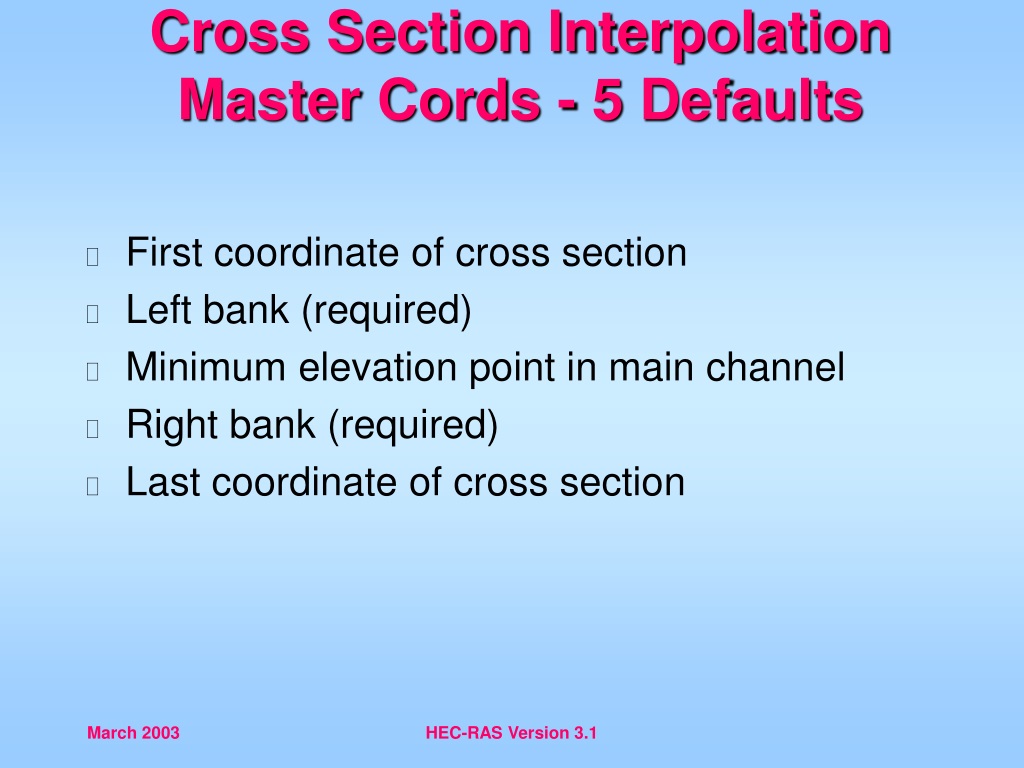 Cross Section Interpolation
Master Cords - 5 Defaults

First coordinate of cross section
Left bank (required)
Minimum elevation point in main channel
Right bank (required)
Last coordinate of cross section

March 2003

HEC-RAS Version 3.1